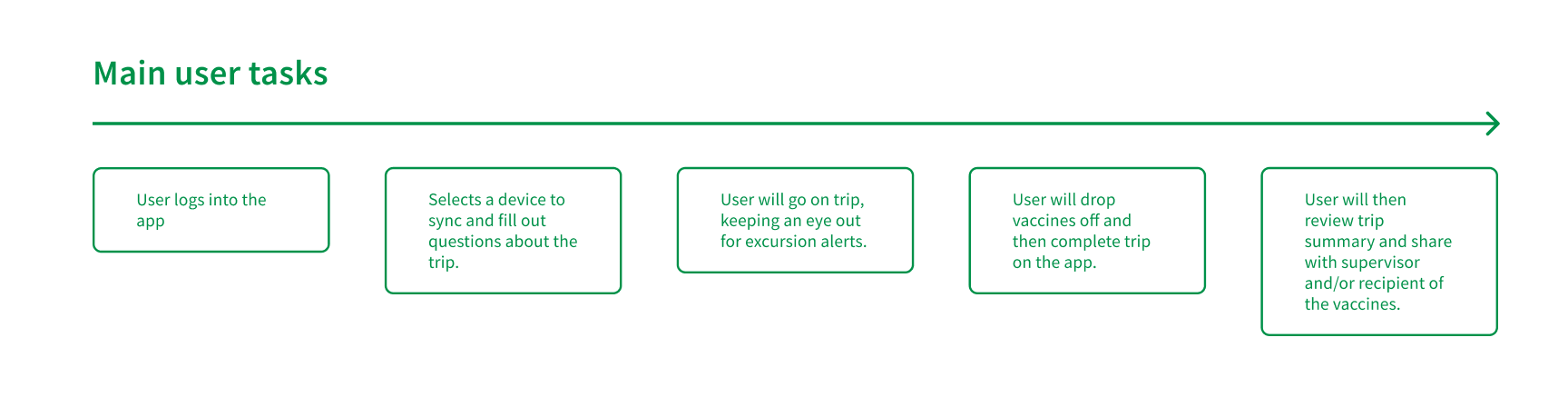 Main user tasks

User logs into the app

Selects a device to sync and fill out questions about the trip.

User will go on trip, keeping an eye out for excursion alerts.

User will drop vaccines off and then complete trip on the app.

User will then review trip summary and share with supervisor and/or recipient of the vaccines.